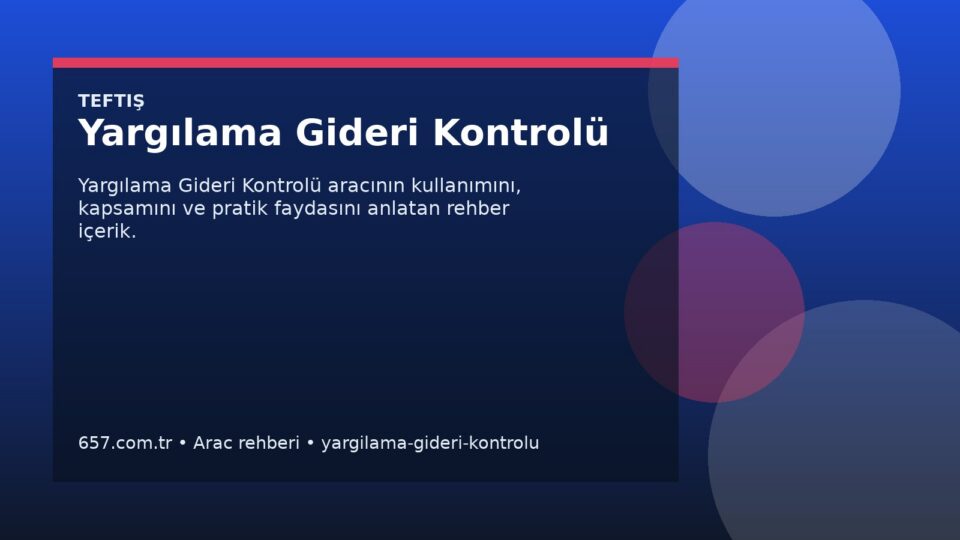 TEFTIŞ

Yargılama Gideri Kontrolü

Yargılama Gideri Kontrolü aracının kullanımını, kapsamını ve pratik faydasını anlatan rehber içerik.

657.com.tr • Arac rehberi • yargilama-gideri-kontrolu